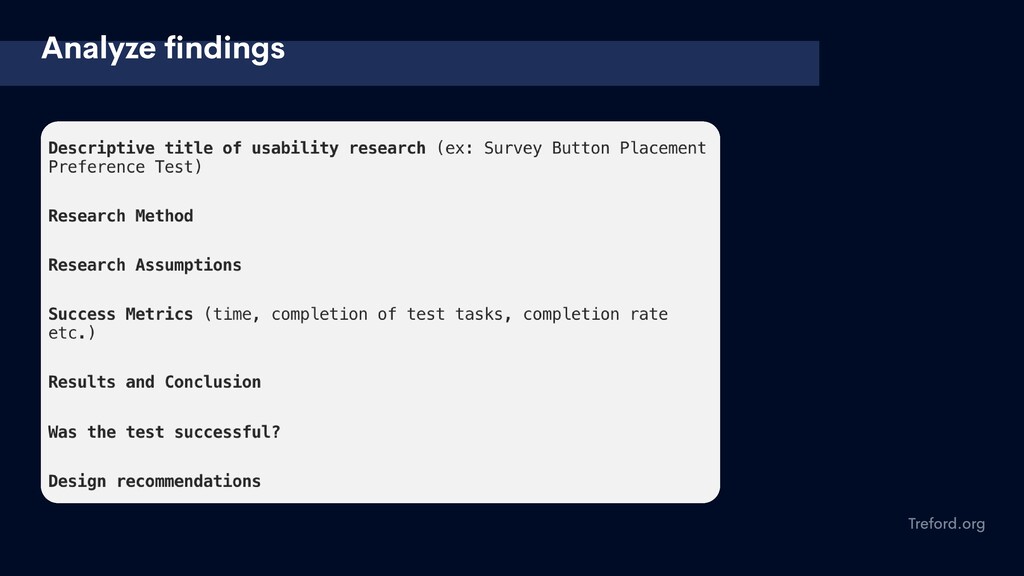 Analyze findings

Descriptive title of usability research (ex: Survey Button Placement Preference Test)

Research Method

Research Assumptions

Success Metrics (time, completion of test tasks, completion rate etc.)

Results and Conclusion

Was the test successful?

Design recommendations

Treford.org